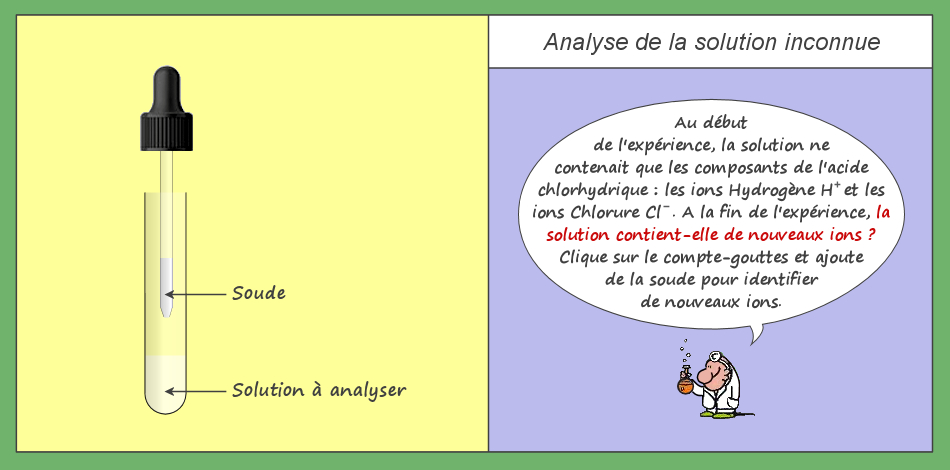 Soude

Solution à analyser

Analyse de la solution inconnue

Au début de l'expérience, la solution ne contenait que les composants de l'acide chlorhydrique : les ions Hydrogène $H^+$ et les ions Chlorure $Cl^-$. A la fin de l'expérience, la solution contient-elle de nouveaux ions ? Clique sur le compte-gouttes et ajoute de la soude pour identifier de nouveaux ions.